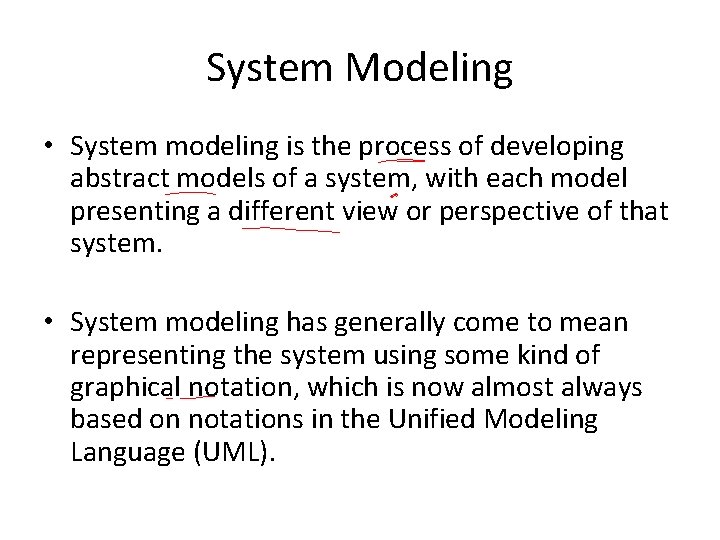 System Modeling

• System modeling is the process of developing abstract models of a system, with each model presenting a different view or perspective of that system.

• System modeling has generally come to mean representing the system using some kind of graphical notation, which is now almost always based on notations in the Unified Modeling Language (UML).